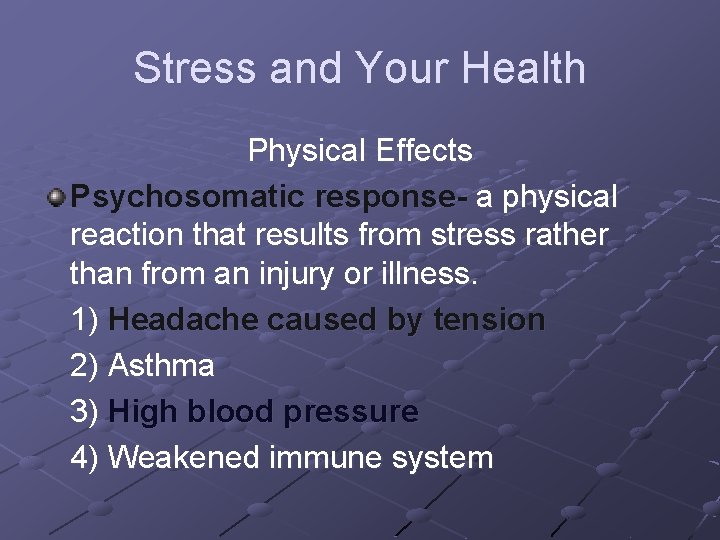 Stress and Your Health

Physical Effects

Psychosomatic response- a physical reaction that results from stress rather than from an injury or illness.

1) Headache caused by tension

2) Asthma

3) High blood pressure

4) Weakened immune system